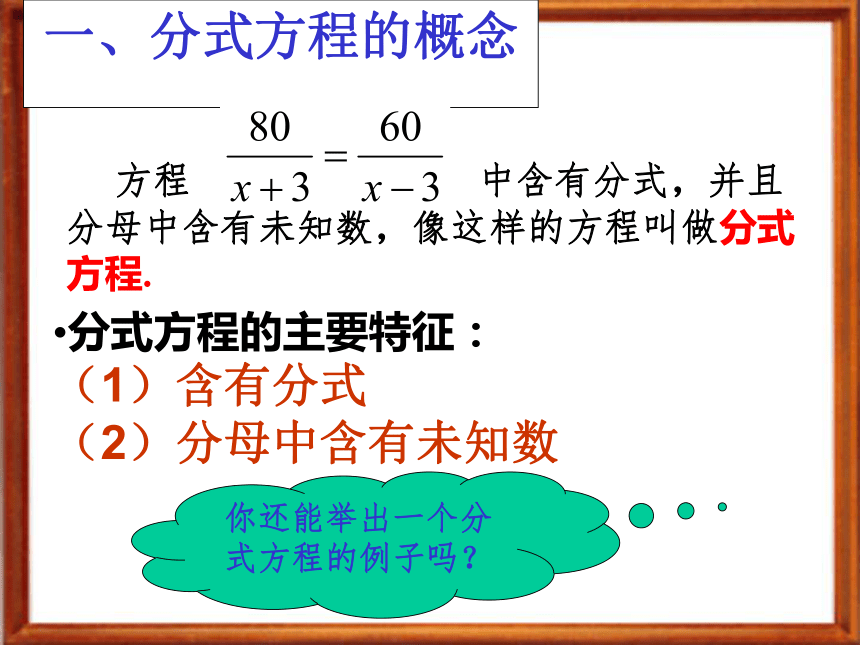 一、分式方程的概念

方程 $\frac{80}{x+3}=\frac{60}{x-3}$ 中含有分式，并且分母中含有未知数，像这样的方程叫做分式方程.

•分式方程的主要特征：
（1）含有分式
（2）分母中含有未知数

你还能举出一个分式方程的例子吗？